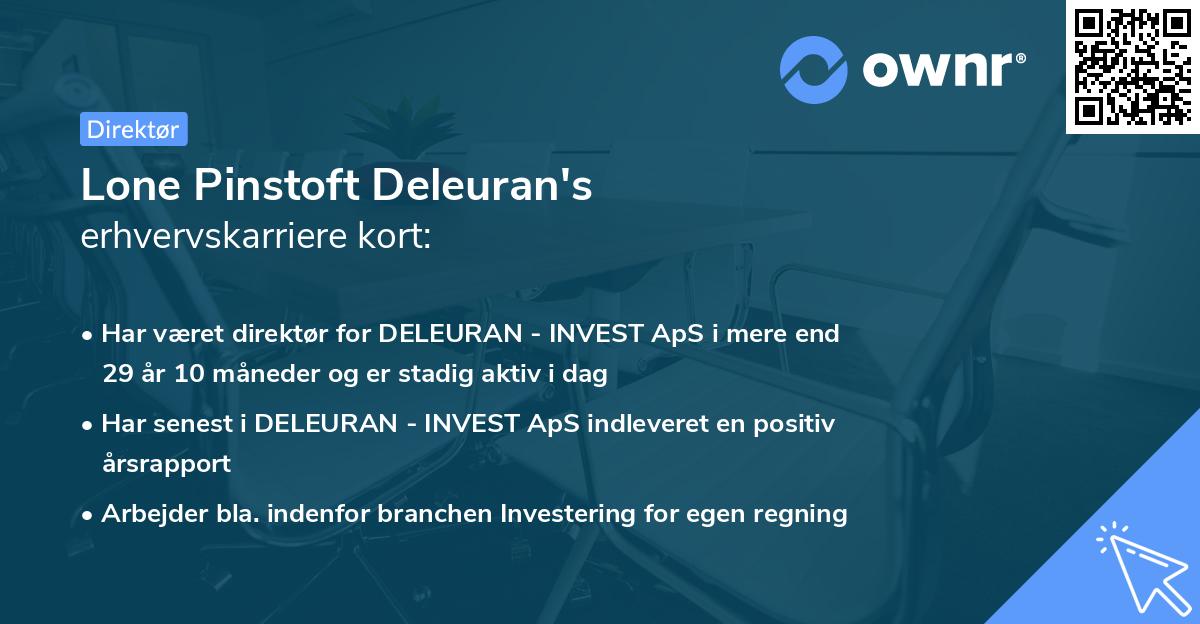 ownr®

Direktør

Lone Pinstoft Deleuran's erhvervskarriere kort:

• Har været direktør for DELEURAN - INVEST ApS i mere end 29 år 10 måneder og er stadig aktiv i dag
• Har senest i DELEURAN - INVEST ApS indleveret en positiv årsrapport
• Arbejder bla. indenfor branchen Investering for egen regning